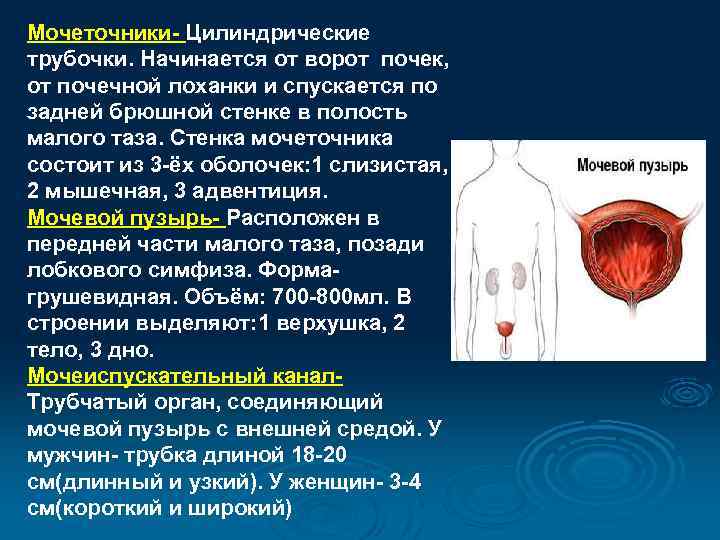 Мочеточники- Цилиндрические трубочки. Начинается от ворот почек, от почечной лоханки и спускается по задней брюшной стенке в полость малого таза. Стенка мочеточника состоит из 3-ёх оболочек:1 слизистая, 2 мышечная, 3 адвентиция.

Мочевой пузырь- Расположен в передней части малого таза, позади лобкового симфиза. Форма- грушевидная. Объём: 700-800мл. В строении выделяют:1 верхушка, 2 тело, 3 дно.

Мочеиспускательный канал- Трубчатый орган, соединяющий мочевой пузырь с внешней средой. У мужчин- трубка длиной 18-20 см(длинный и узкий). У женщин- 3-4 см(короткий и широкий)

Мочевой пузырь